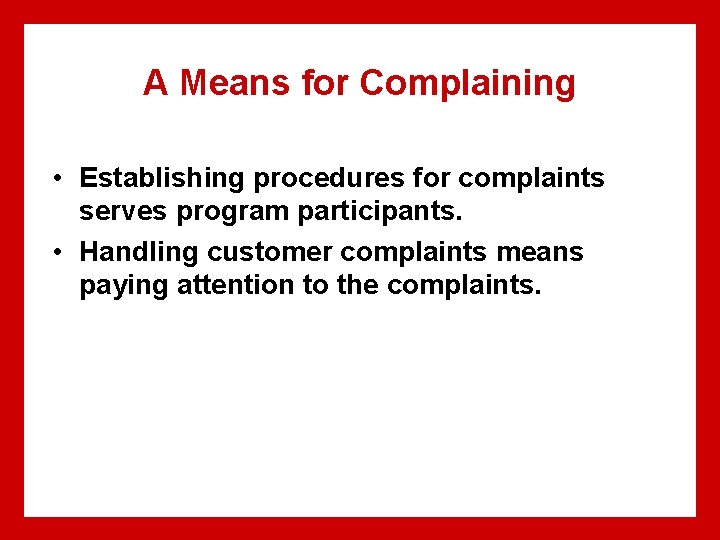 A Means for Complaining

• Establishing procedures for complaints serves program participants.

• Handling customer complaints means paying attention to the complaints.